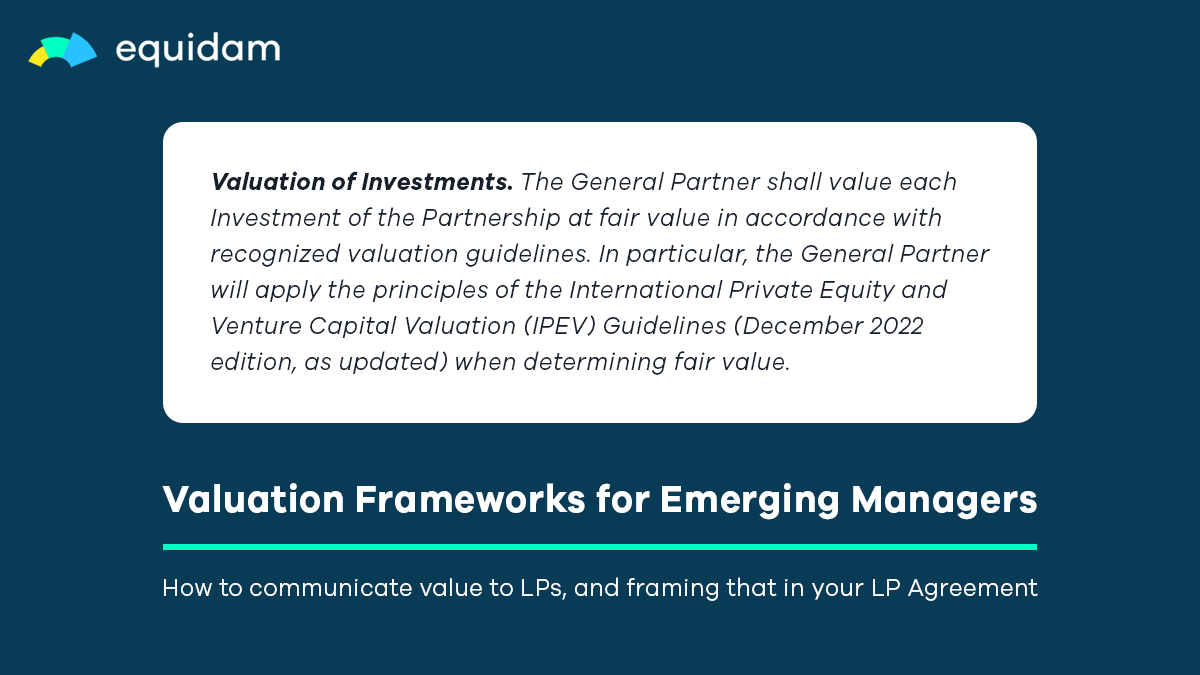 equidam

Valuation of Investments. The General Partner shall value each Investment of the Partnership at fair value in accordance with recognized valuation guidelines. In particular, the General Partner will apply the principles of the International Private Equity and Venture Capital Valuation (IPEV) Guidelines (December 2022 edition, as updated) when determining fair value.

Valuation Frameworks for Emerging Managers

How to communicate value to LPs, and framing that in your LP Agreement